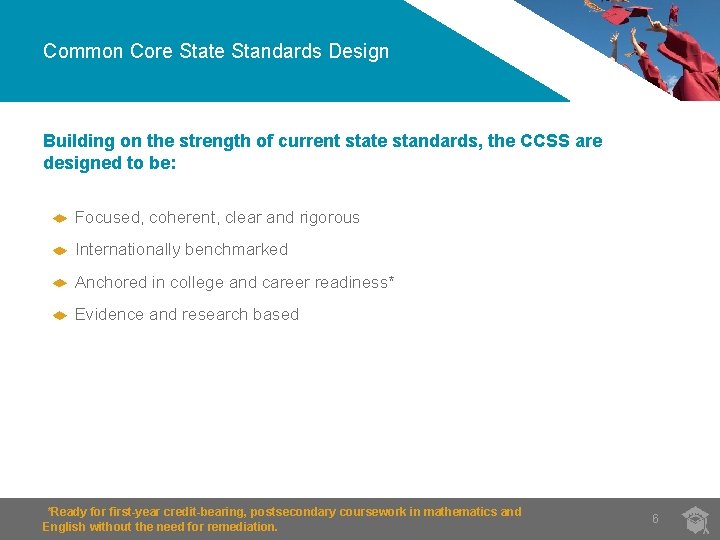 Common Core State Standards Design

Building on the strength of current state standards, the CCSS are designed to be:

Focused, coherent, clear and rigorous

Internationally benchmarked

Anchored in college and career readiness*

Evidence and research based

*Ready for first-year credit-bearing, postsecondary coursework in mathematics and English without the need for remediation.

6